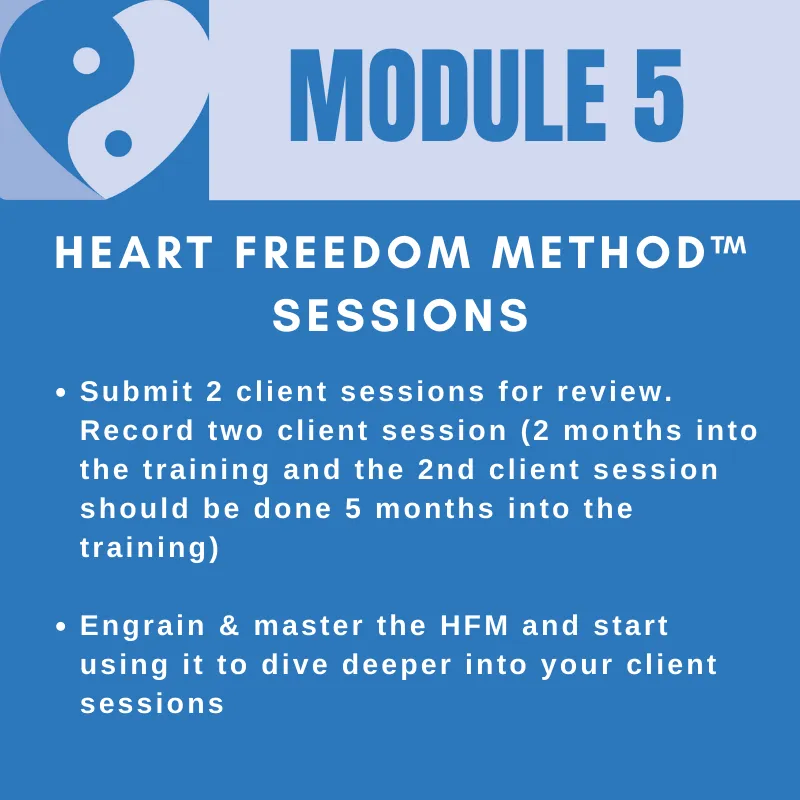 MODULE 5

HEART FREEDOM METHOD™ SESSIONS

• Submit 2 client sessions for review. Record two client session (2 months into the training and the 2nd client session should be done 5 months into the training)

• Engrain & master the HFM and start using it to dive deeper into your client sessions